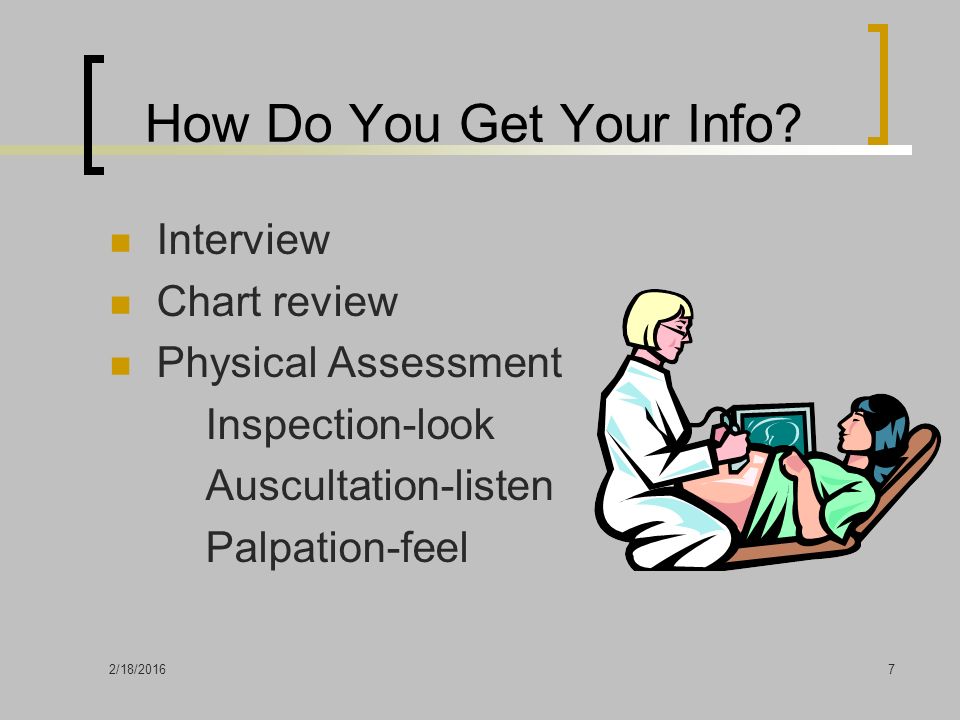 How Do You Get Your Info?

Interview

Chart review

Physical Assessment

Inspection-look

Auscultation-listen

Palpation-feel

2/18/2016

7